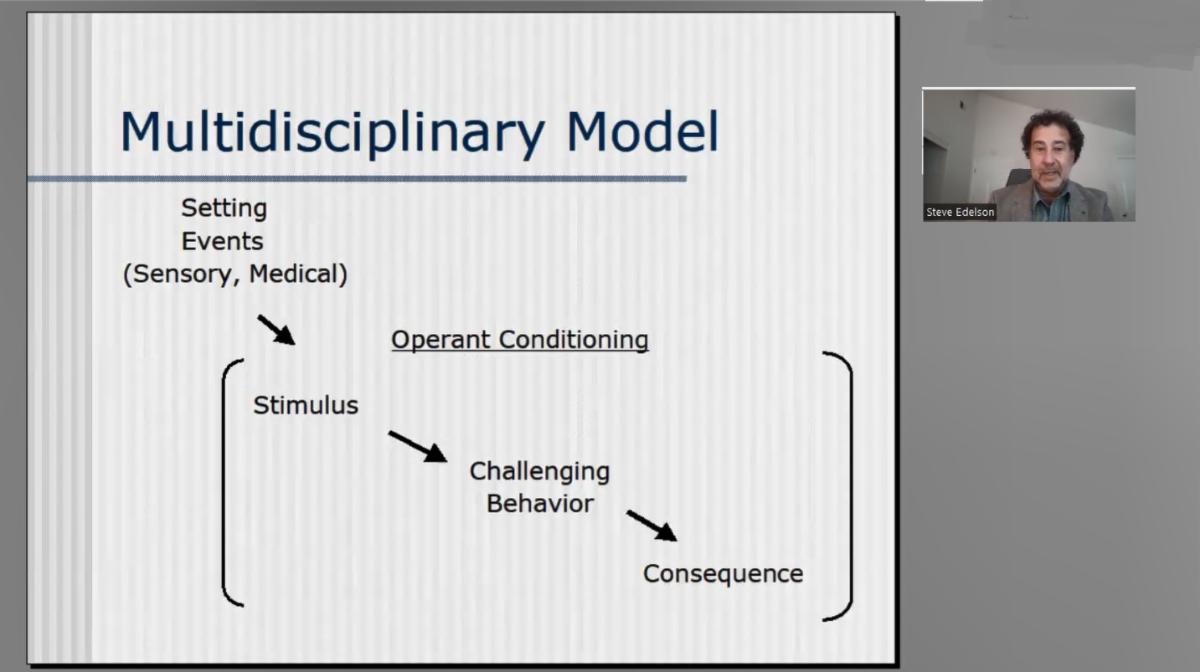 Multidisciplinary Model

Setting Events (Sensory, Medical)

Operant Conditioning

Stimulus

Challenging Behavior

Consequence

Steve Edelson